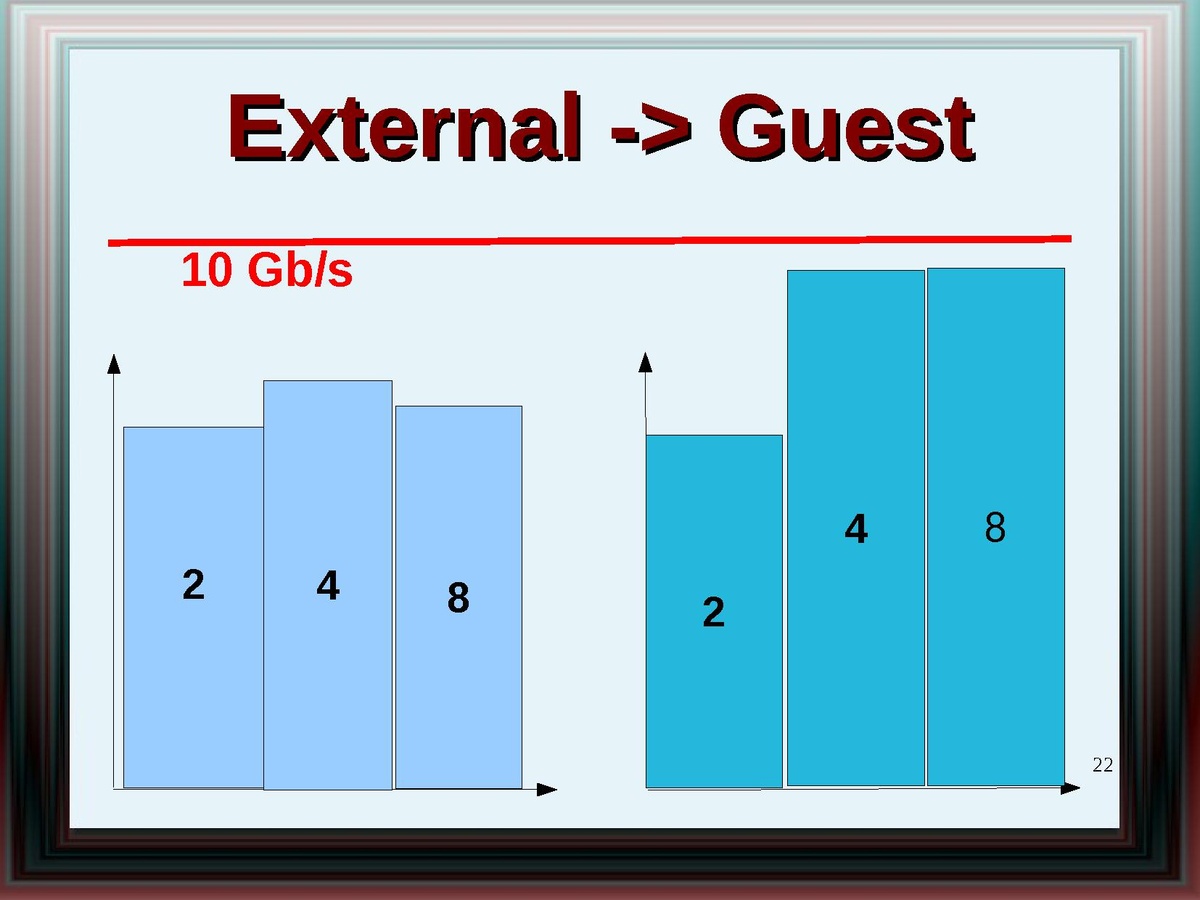 External -> Guest

10 Gb/s

2 4 8

2 4 8

22